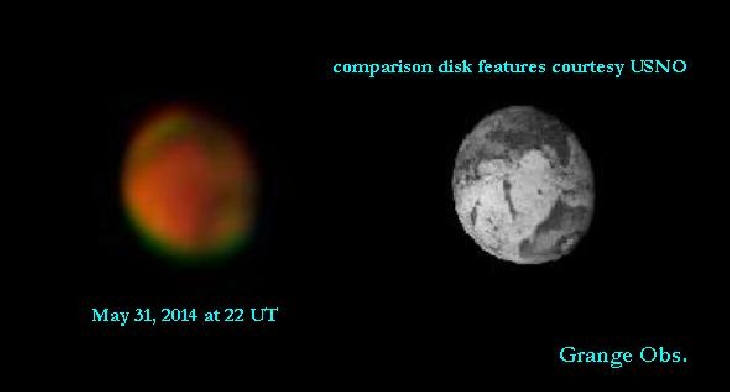 comparison disk features courtesy USNO

May 31, 2014 at 22 UT

Grange Obs.